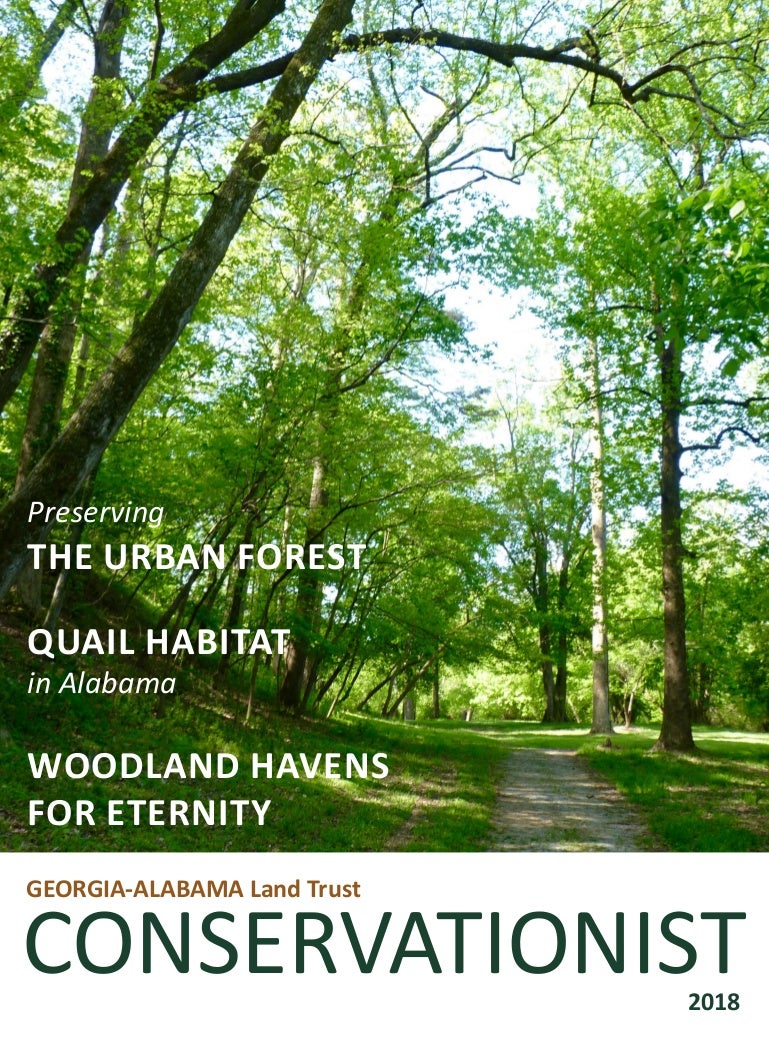 Preserving
THE URBAN FOREST

QUAIL HABITAT
in Alabama

WOODLAND HAVENS FOR ETERNITY

GEORGIA-ALABAMA Land Trust
CONSERVATIONIST
2018